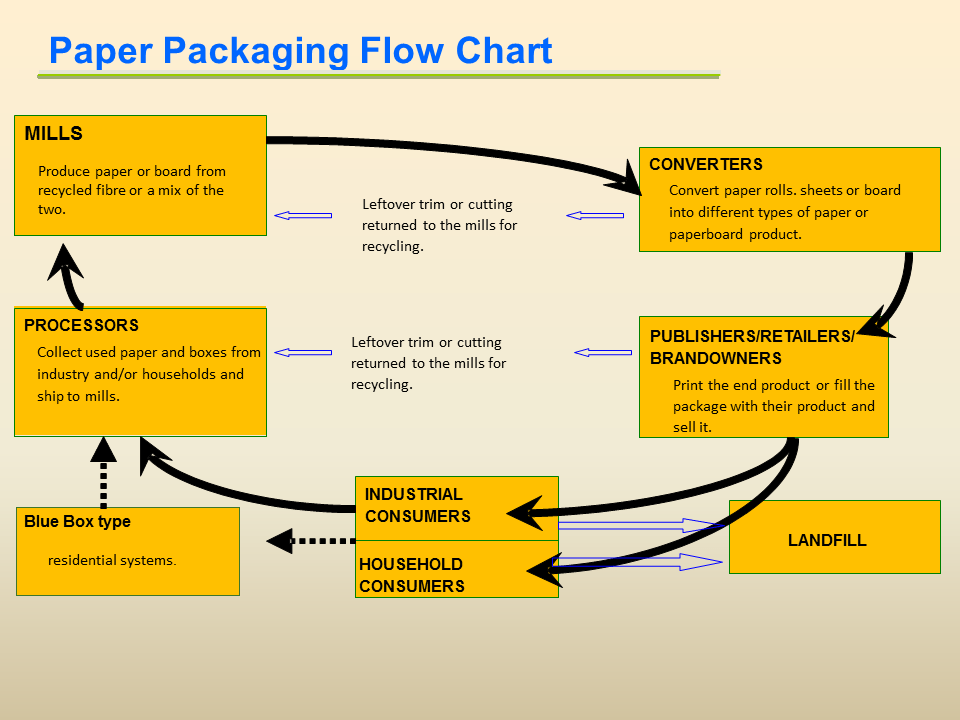 Paper Packaging Flow Chart

MILLS

Produce paper or board from recycled fibre or a mix of the two.

Leftover trim or cutting returned to the mills for recycling.

CONVERTERS

Convert paper rolls. sheets or board into different types of paper or paperboard product.

PROCESSORS

Collect used paper and boxes from industry and/or households and ship to mills.

Leftover trim or cutting returned to the mills for recycling.

PUBLISHERS/RETAILERS/ BRANDOWNERS

Print the end product or fill the package with their product and sell it.

Blue Box type

residential systems.

INDUSTRIAL CONSUMERS

HOUSEHOLD CONSUMERS

LANDFILL